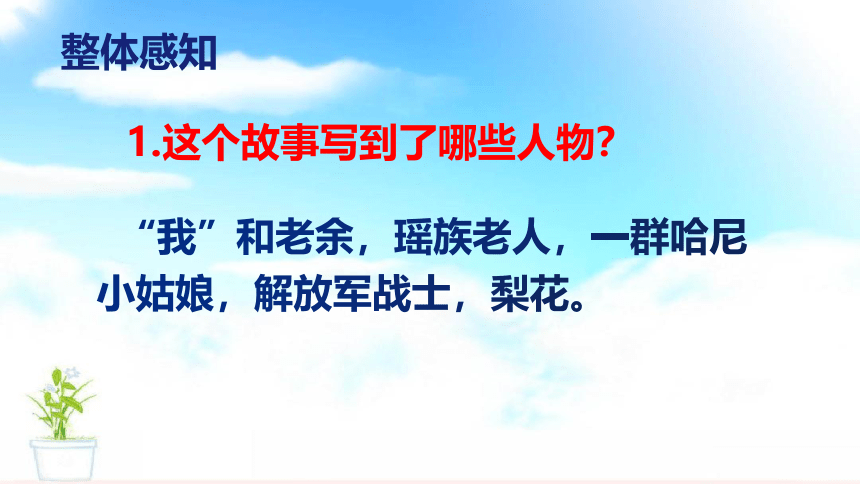 整体感知

1.这个故事写到了哪些人物?

“我”和老余，瑶族老人，一群哈尼小姑娘，解放军战士，梨花。